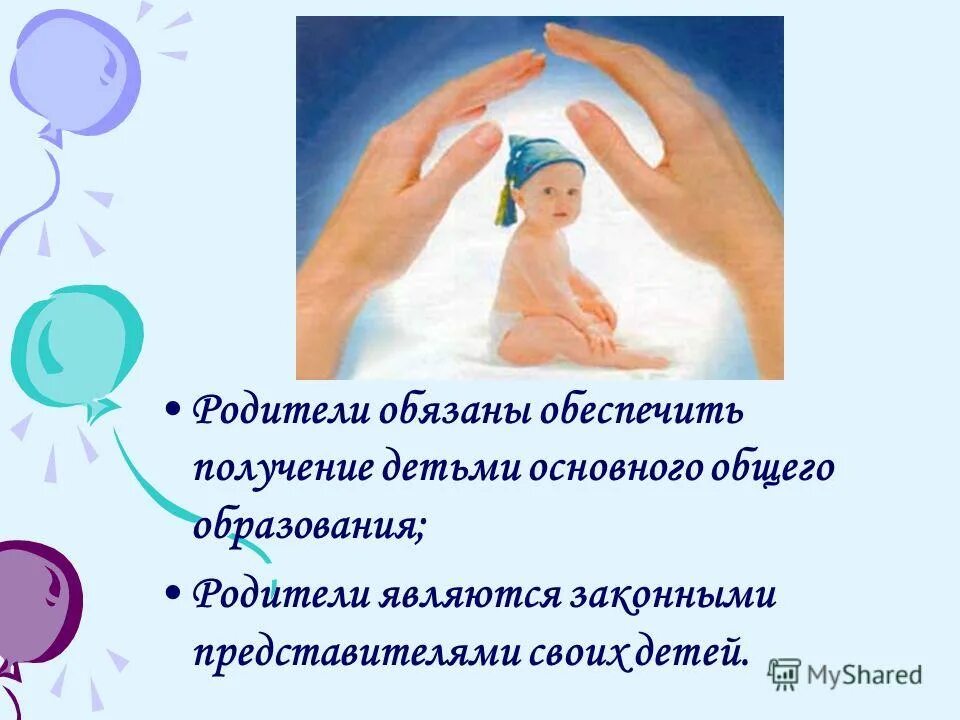 • Родители обязаны обеспечить получение детьми основного общего образования;

• Родители являются законными представителями своих детей.

MyShared